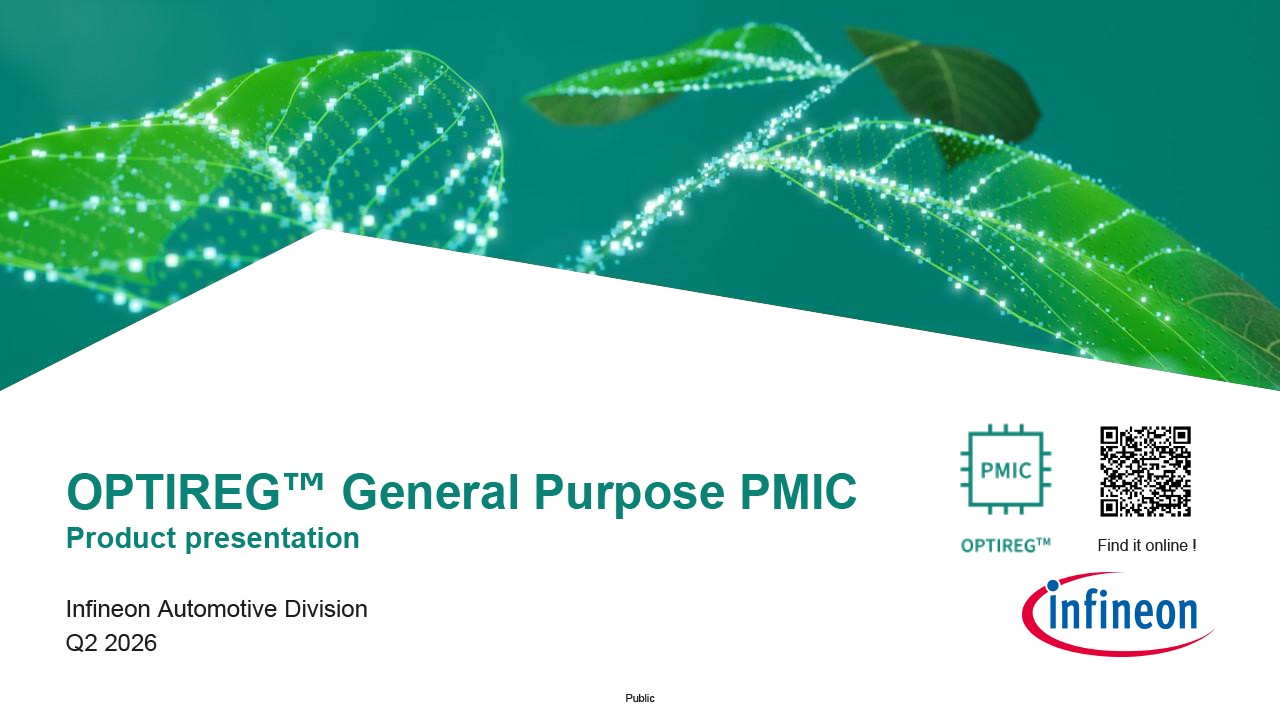 OPTIREG™ General Purpose PMIC
Product presentation

Infineon Automotive Division
Q2 2026

PMIC
OPTIREG™

Find it online !

infineon

Public